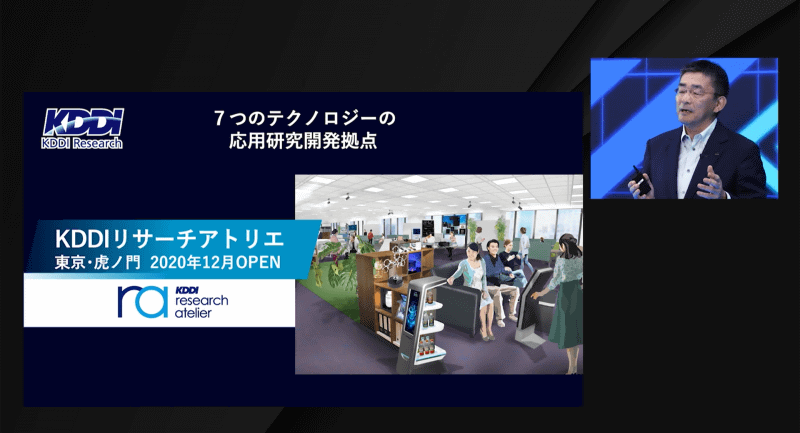 KDDI
KDDI Research

７つのテクノロジーの
応用研究開発拠点

KDDIリサーチアトリエ
東京・虎ノ門 2020年12月OPEN

ra KDDI research atelier